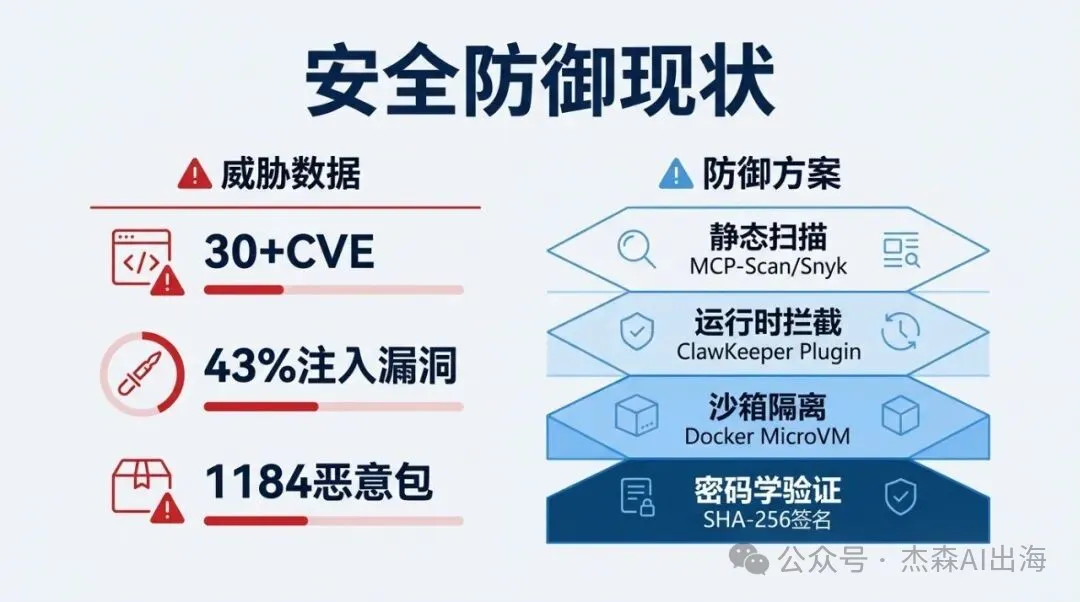 安全防御现状

威胁数据

30+CVE

43%注入漏洞

1184恶意包

防御方案

静态扫描
MCP-Scan/Snyk

运行时拦截
ClawKeeper Plugin

沙箱隔离
Docker MicroVM

密码学验证
SHA-256签名

公众号 · 杰森AI出海